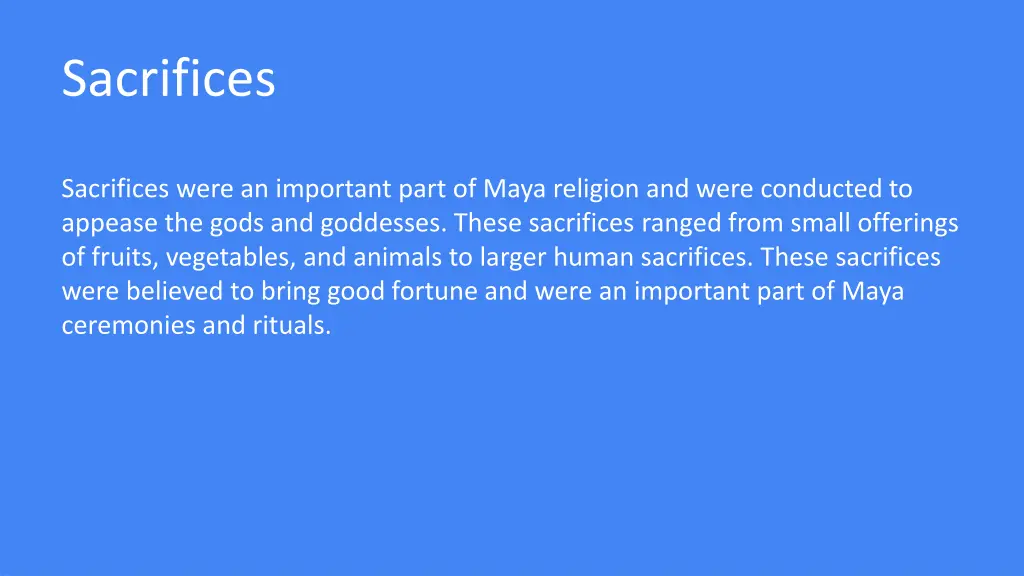 Sacrifices

Sacrifices were an important part of Maya religion and were conducted to appease the gods and goddesses. These sacrifices ranged from small offerings of fruits, vegetables, and animals to larger human sacrifices. These sacrifices were believed to bring good fortune and were an important part of Maya ceremonies and rituals.